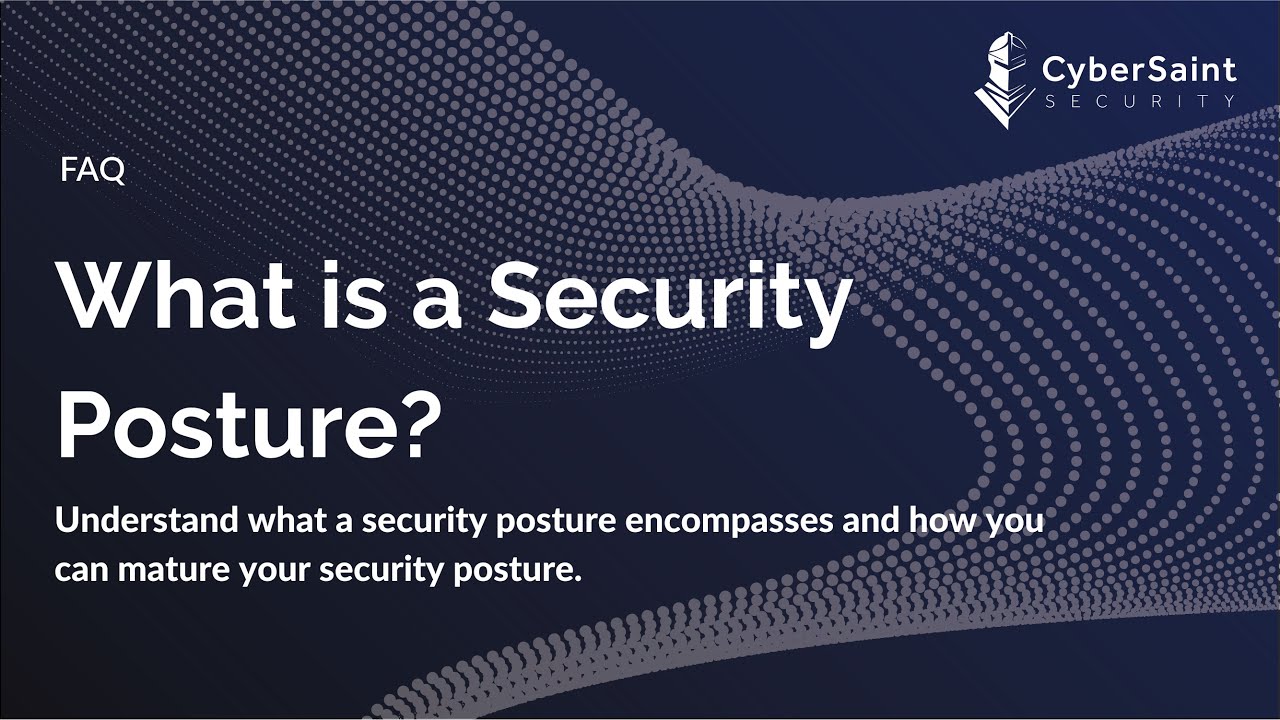 CyberSaint
SECURITY

FAQ

What is a Security Posture?

Understand what a security posture encompasses and how you can mature your security posture.